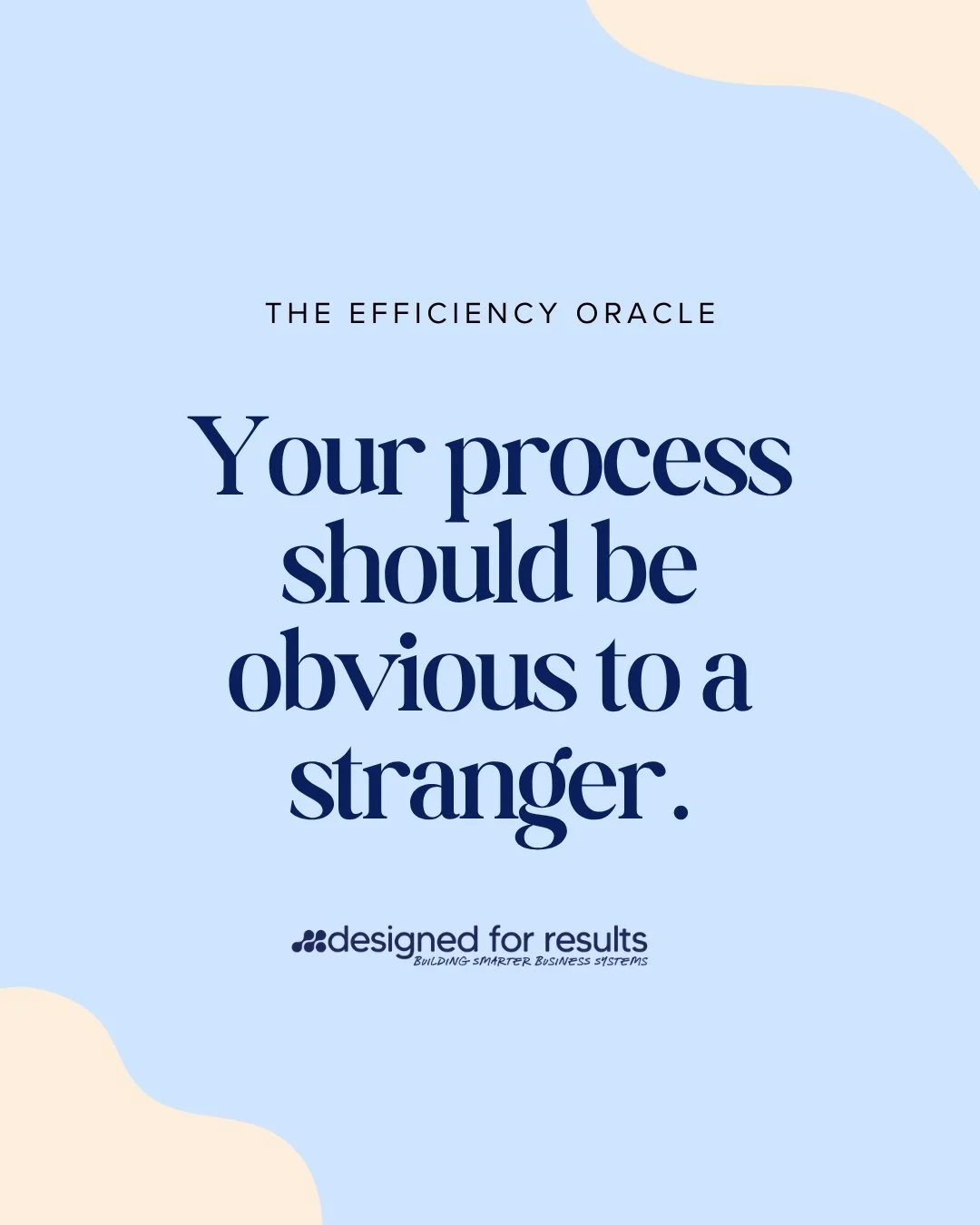 THE EFFICIENCY ORACLE

Your process should be obvious to a stranger.

designed for results
BUILDING SMARTER BUSINESS SYSTEMS